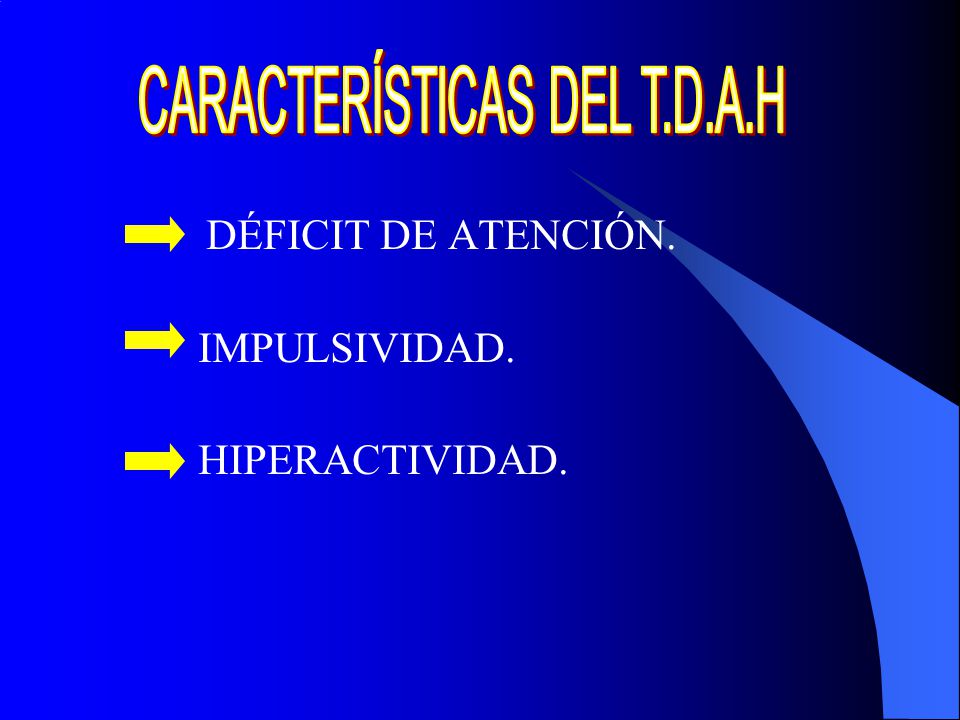 CARACTERÍSTICAS DEL T.D.A.H

DÉFICIT DE ATENCIÓN.

IMPULSIVIDAD.

HIPERACTIVIDAD.